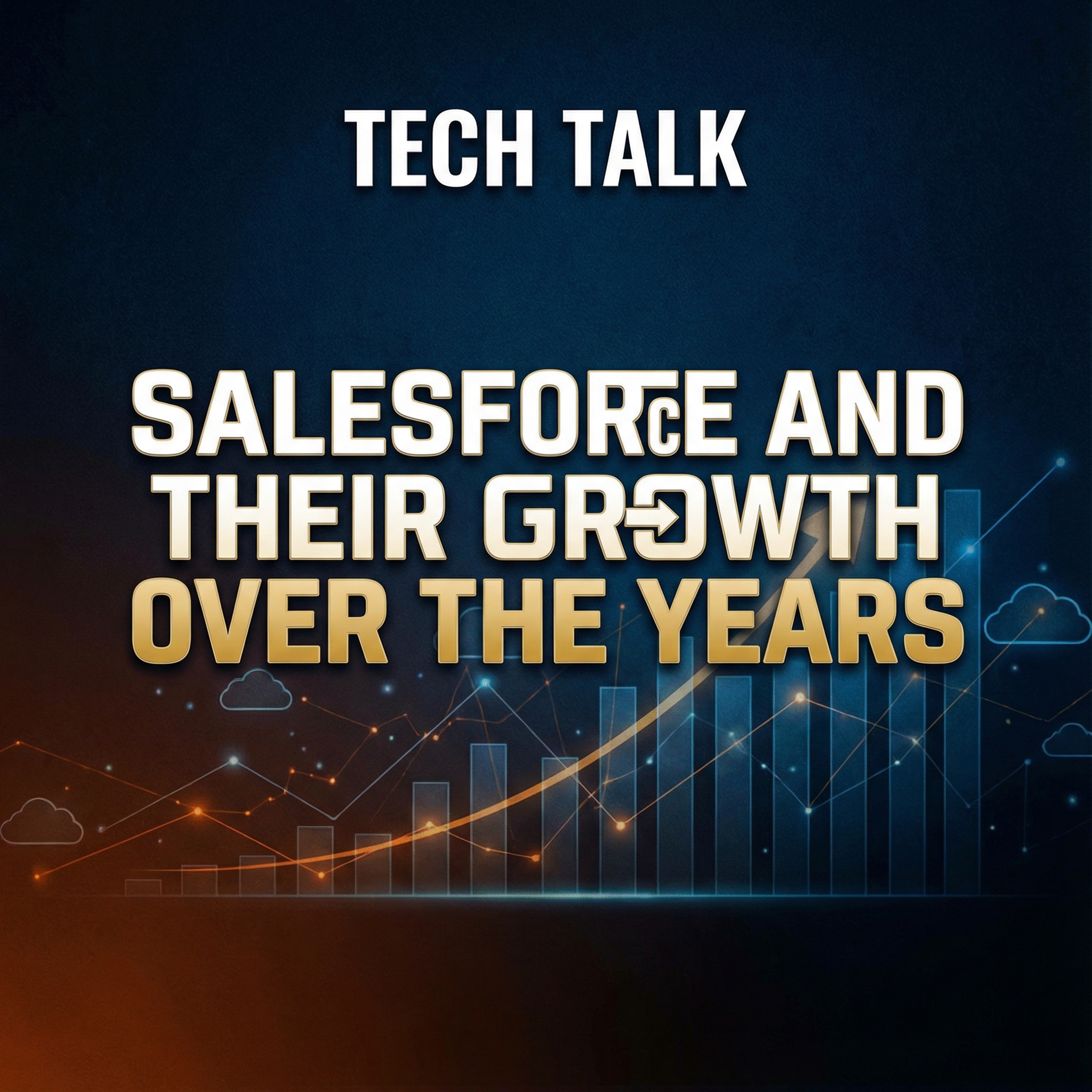 TECH TALK

SALESFORCE AND THEIR GROWTH OVER THE YEARS